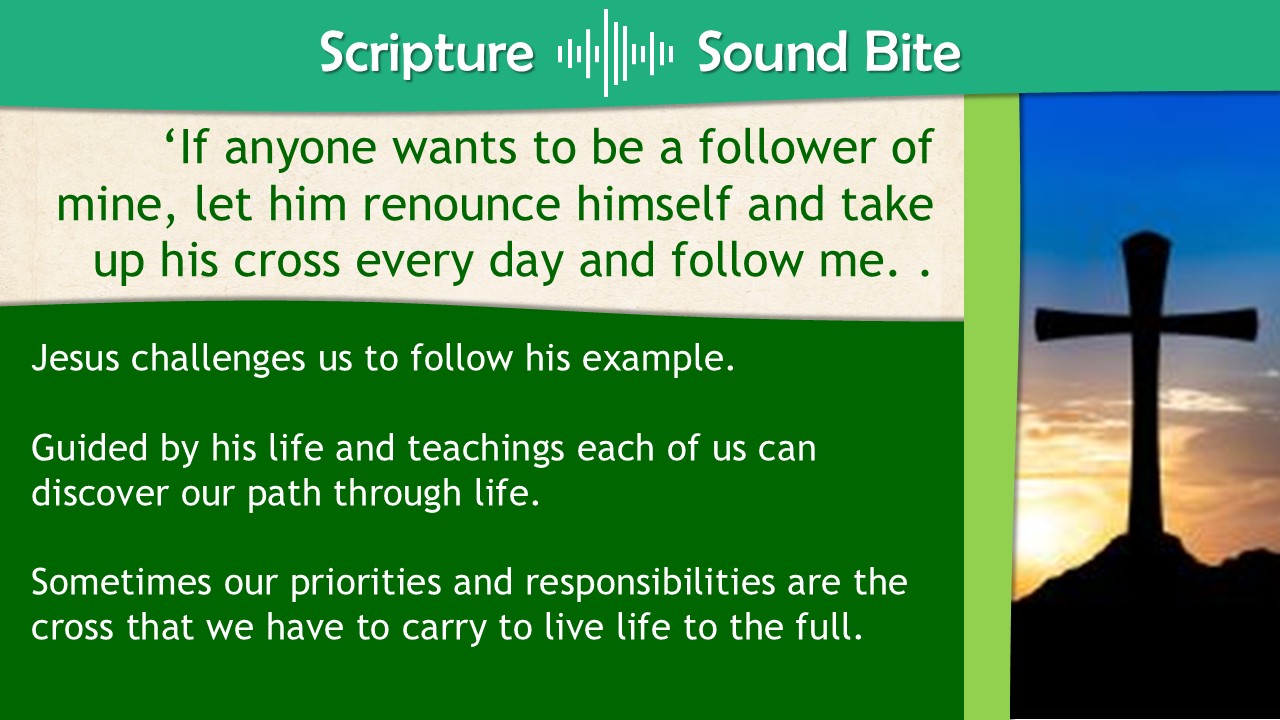 Scripture Sound Bite

‘If anyone wants to be a follower of mine, let him renounce himself and take up his cross every day and follow me. .

Jesus challenges us to follow his example.

Guided by his life and teachings each of us can discover our path through life.

Sometimes our priorities and responsibilities are the cross that we have to carry to live life to the full.